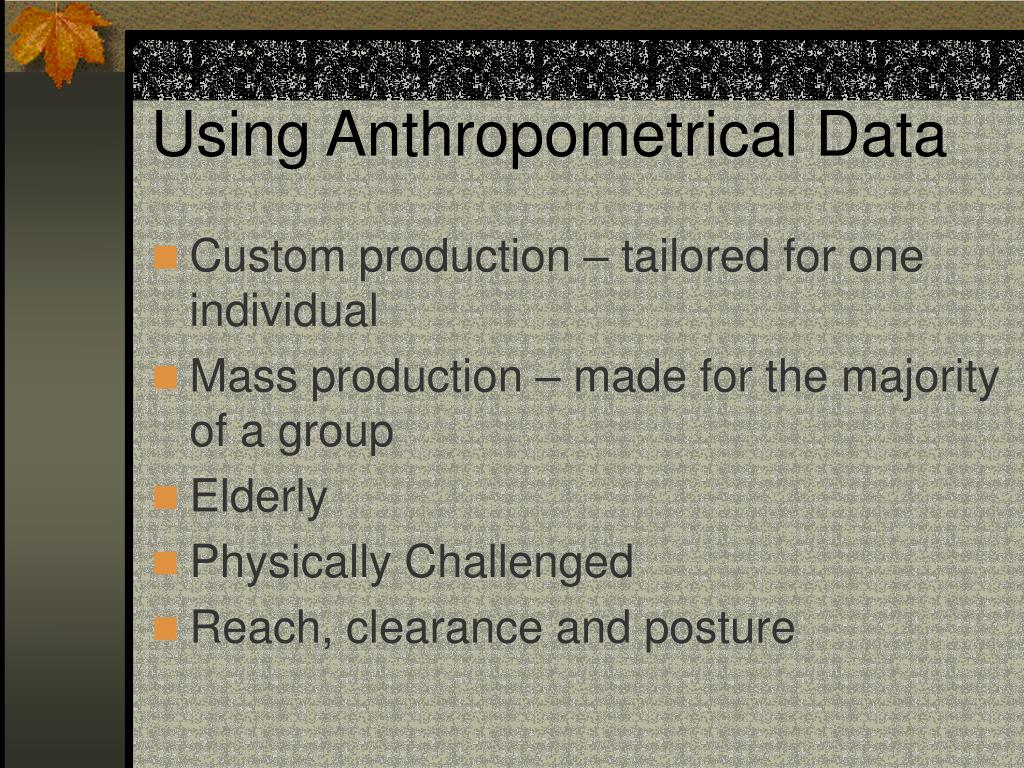 Using Anthropometrical Data

Custom production – tailored for one individual

Mass production – made for the majority of a group

Elderly

Physically Challenged

Reach, clearance and posture